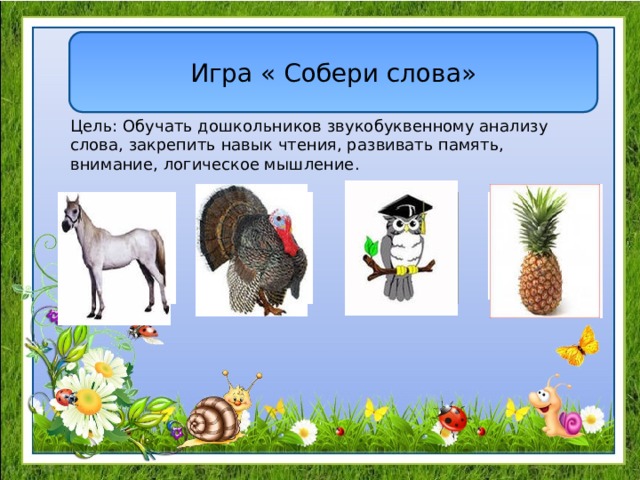 Игра « Собери слова»

Цель: Обучать дошкольников звукобуквенному анализу слова, закрепить навык чтения, развивать память, внимание, логическое мышление.